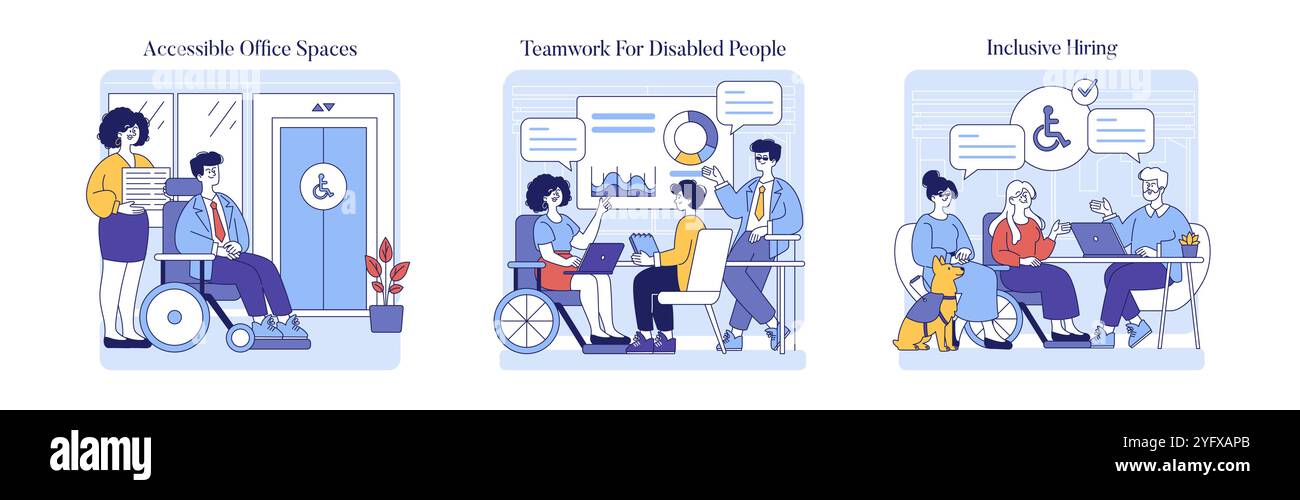 Accessible Office Spaces

Teamwork For Disabled People

Inclusive Hiring

alamy

Image ID: 2YFXAPB
www.alamy.com